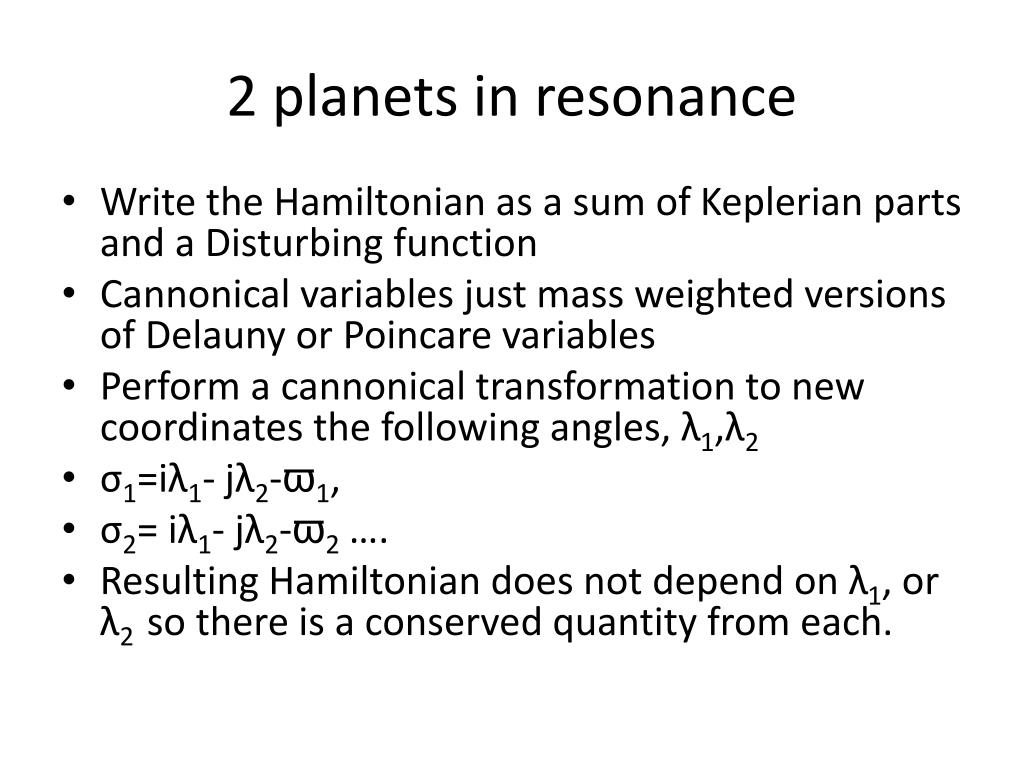 2 planets in resonance

• Write the Hamiltonian as a sum of Keplerian parts and a Disturbing function
• Cannonical variables just mass weighted versions of Delauny or Poincare variables
• Perform a cannonical transformation to new coordinates the following angles, $\lambda_1$,$\lambda_2$
• $\sigma_1$=i$\lambda_1$- j$\lambda_2$-$\varpi_1$,
• $\sigma_2$= i$\lambda_1$- j$\lambda_2$-$\varpi_2$ ….
• Resulting Hamiltonian does not depend on $\lambda_1$, or $\lambda_2$ so there is a conserved quantity from each.